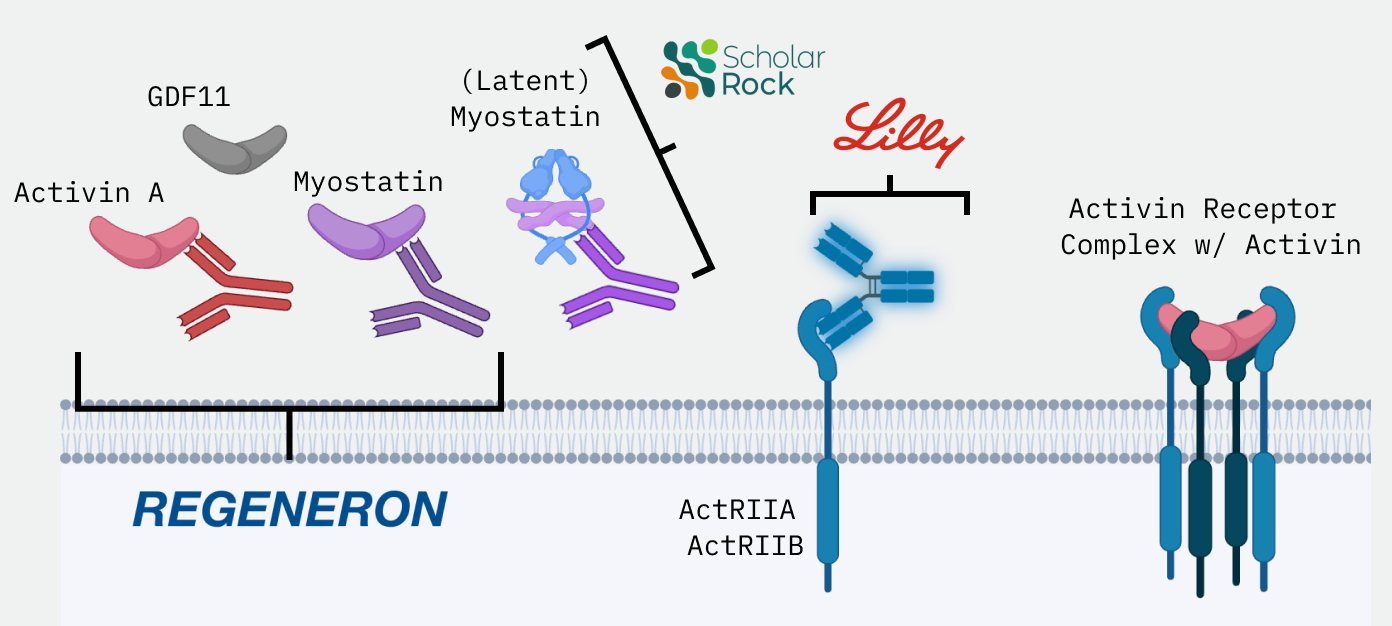 GDF11

Activin A

Myostatin

(Latent) Myostatin

Scholar Rock

Lilly

Activin Receptor Complex w/ Activin

REGENERON

ActRIIA
ActRIIB